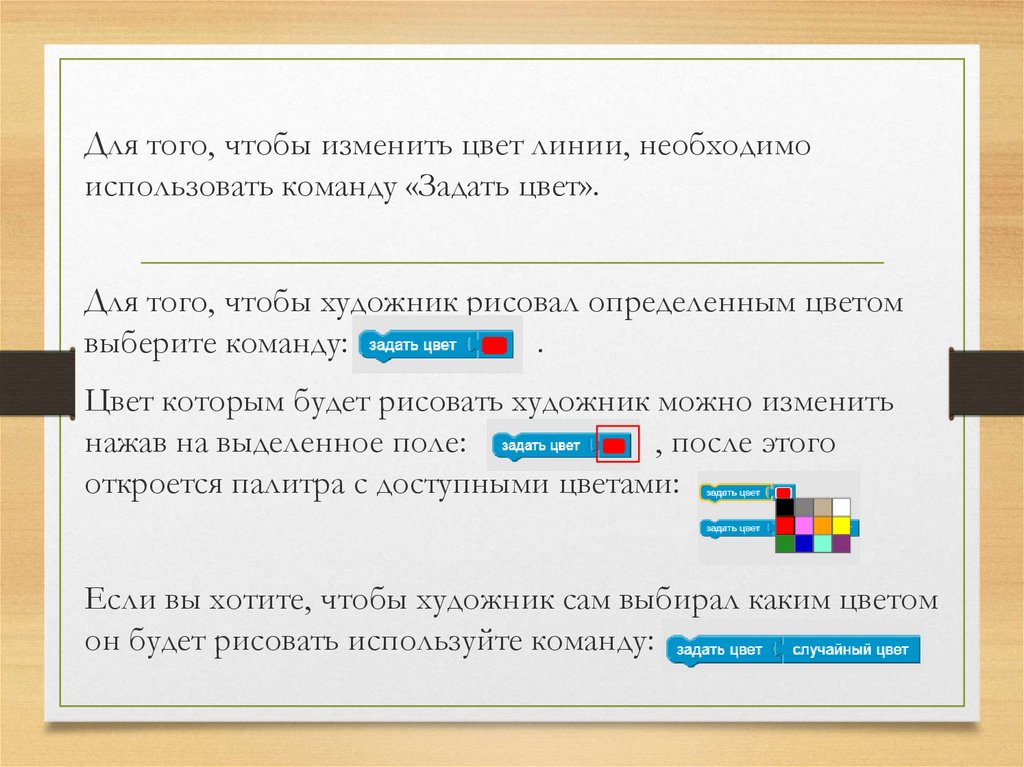 Для того, чтобы изменить цвет линии, необходимо использовать команду «Задать цвет».

Для того, чтобы художник рисовал определенным цветом выберите команду: задать цвет .

Цвет которым будет рисовать художник можно изменить нажав на выделенное поле: задать цвет , после этого откроется палитра с доступными цветами: задать цвет задать цвет

Если вы хотите, чтобы художник сам выбирал каким цветом он будет рисовать используйте команду: задать цвет случайный цвет